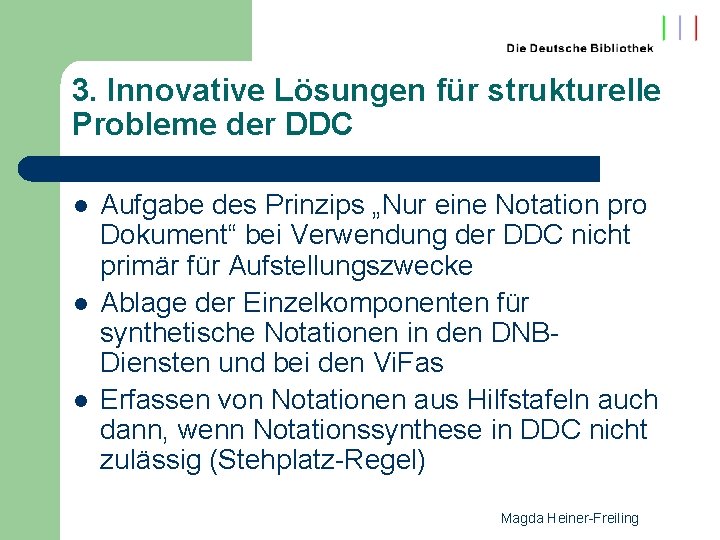 Die Deutsche Bibliothek

3. Innovative Lösungen für strukturelle Probleme der DDC

- Aufgabe des Prinzips „Nur eine Notation pro Dokument“ bei Verwendung der DDC nicht primär für Aufstellungszwecke
- Ablage der Einzelkomponenten für synthetische Notationen in den DNB-Diensten und bei den ViFas
- Erfassen von Notationen aus Hilfstafeln auch dann, wenn Notationssynthese in DDC nicht zulässig (Stehplatz-Regel)

Magda Heiner-Freiling